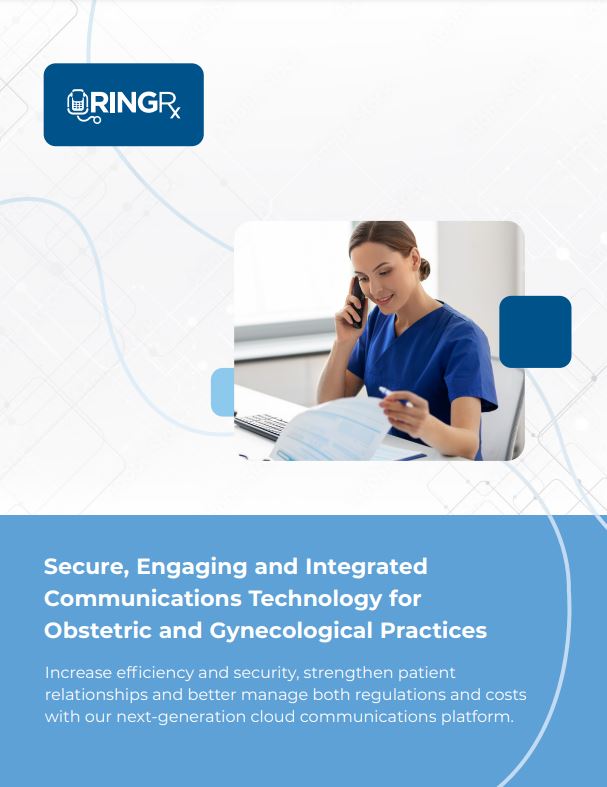 RINGRx

Secure, Engaging and Integrated Communications Technology for Obstetric and Gynecological Practices

Increase efficiency and security, strengthen patient relationships and better manage both regulations and costs with our next-generation cloud communications platform.